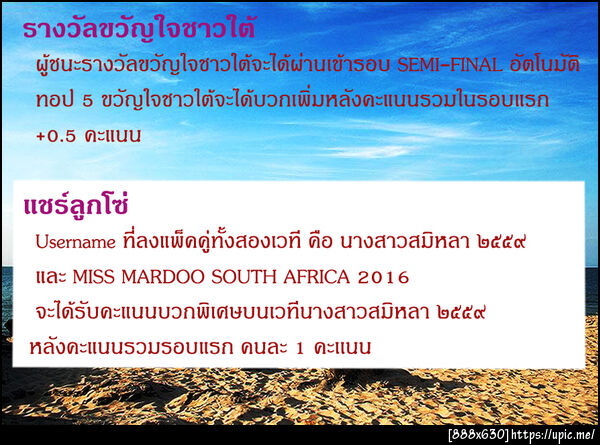 รางวัลขวัญใจชาวใต้

ผู้ชนะรางวัลขวัญใจชาวใต้จะได้ผ่านเข้ารอบ SEMI-FINAL อัตโนมัติ

ทอป 5 ขวัญใจชาวใต้จะได้บวกเพิ่มหลังคะแนนรวมในรอบแรก +0.5 คะแนน

แชร์ลูกโซ่

Username ที่ลงแพ็คคู่ทั้งสองเวที คือ นางสาวสมิหลา ๒๕๕๙ และ MISS MARDOO SOUTH AFRICA 2016 จะได้รับคะแนนบวกพิเศษบนเวทีนางสาวสมิหลา ๒๕๕๙ หลังคะแนนรวมรอบแรก คนละ 1 คะแนน

[888x630] https://upic.me/